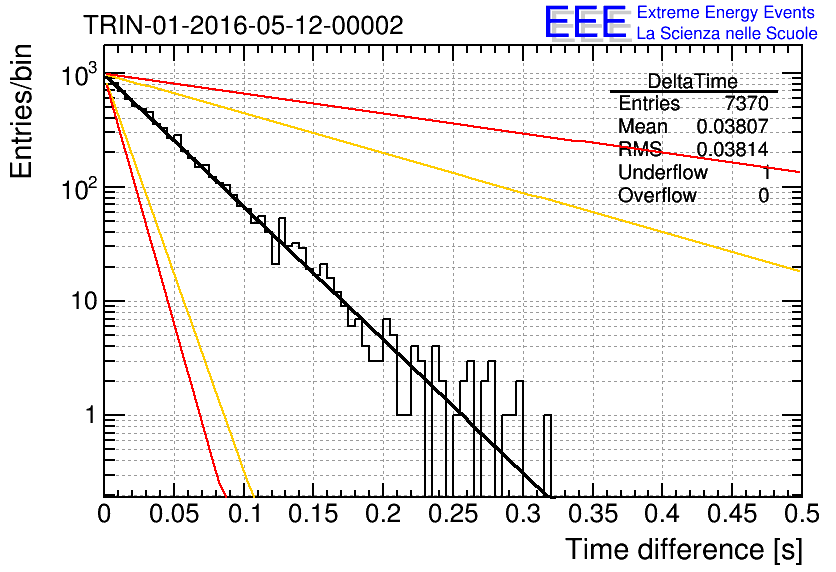 TRIN-01-2016-05-12-00002

EEE Extreme Energy Events
La Scienza nelle Scuole

| DeltaTime | |
|---|---|
| Entries | 7370 |
| Mean | 0.03807 |
| RMS | 0.03814 |
| Underflow | 1 |
| Overflow | 0 |

Entries/bin

$10^3$
$10^2$
10
1

0 0.05 0.1 0.15 0.2 0.25 0.3 0.35 0.4 0.45 0.5

Time difference [s]